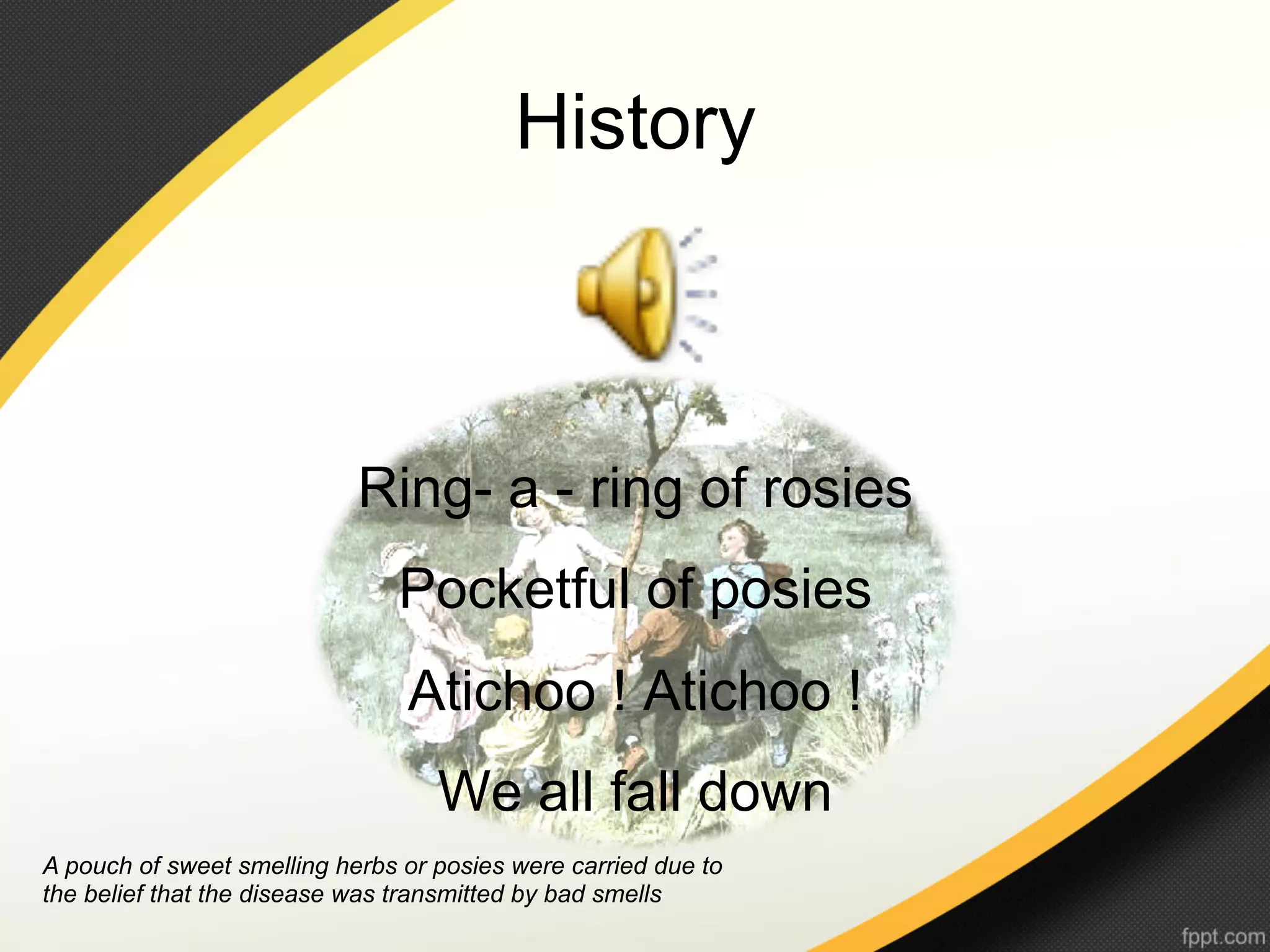 History

Ring- a - ring of rosies

Pocketful of posies

Atichoo ! Atichoo !

We all fall down

A pouch of sweet smelling herbs or posies were carried due to the belief that the disease was transmitted by bad smells

fppt.com